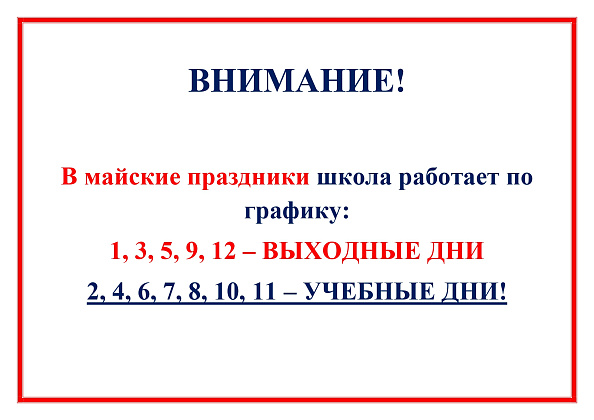 ВНИМАНИЕ!

В майские праздники школа работает по графику:

1, 3, 5, 9, 12 – ВЫХОДНЫЕ ДНИ

2, 4, 6, 7, 8, 10, 11 – УЧЕБНЫЕ ДНИ!